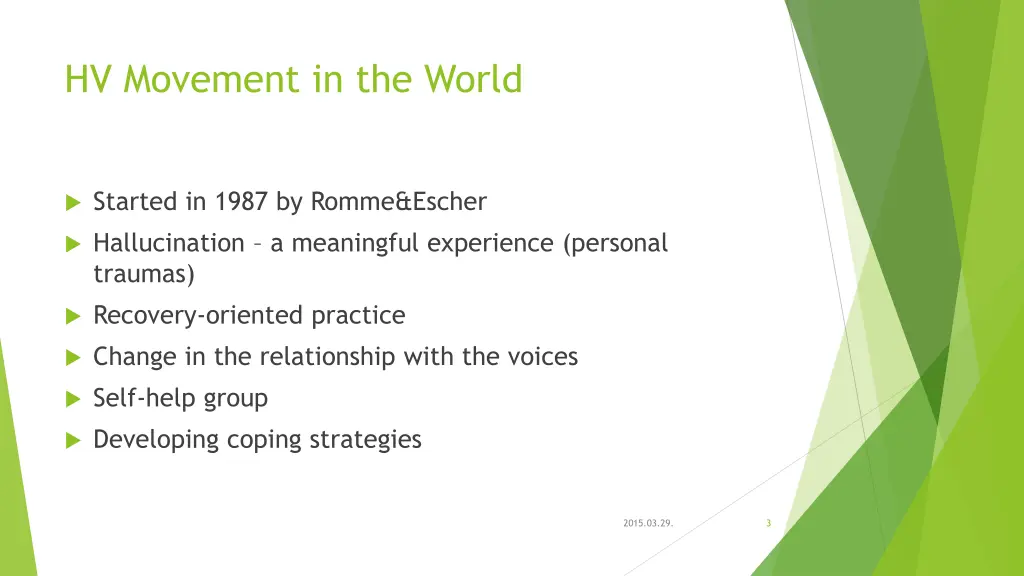 HV Movement in the World

Started in 1987 by Romme&Escher

Hallucination – a meaningful experience (personal traumas)

Recovery-oriented practice

Change in the relationship with the voices

Self-help group

Developing coping strategies

2015.03.29.

3